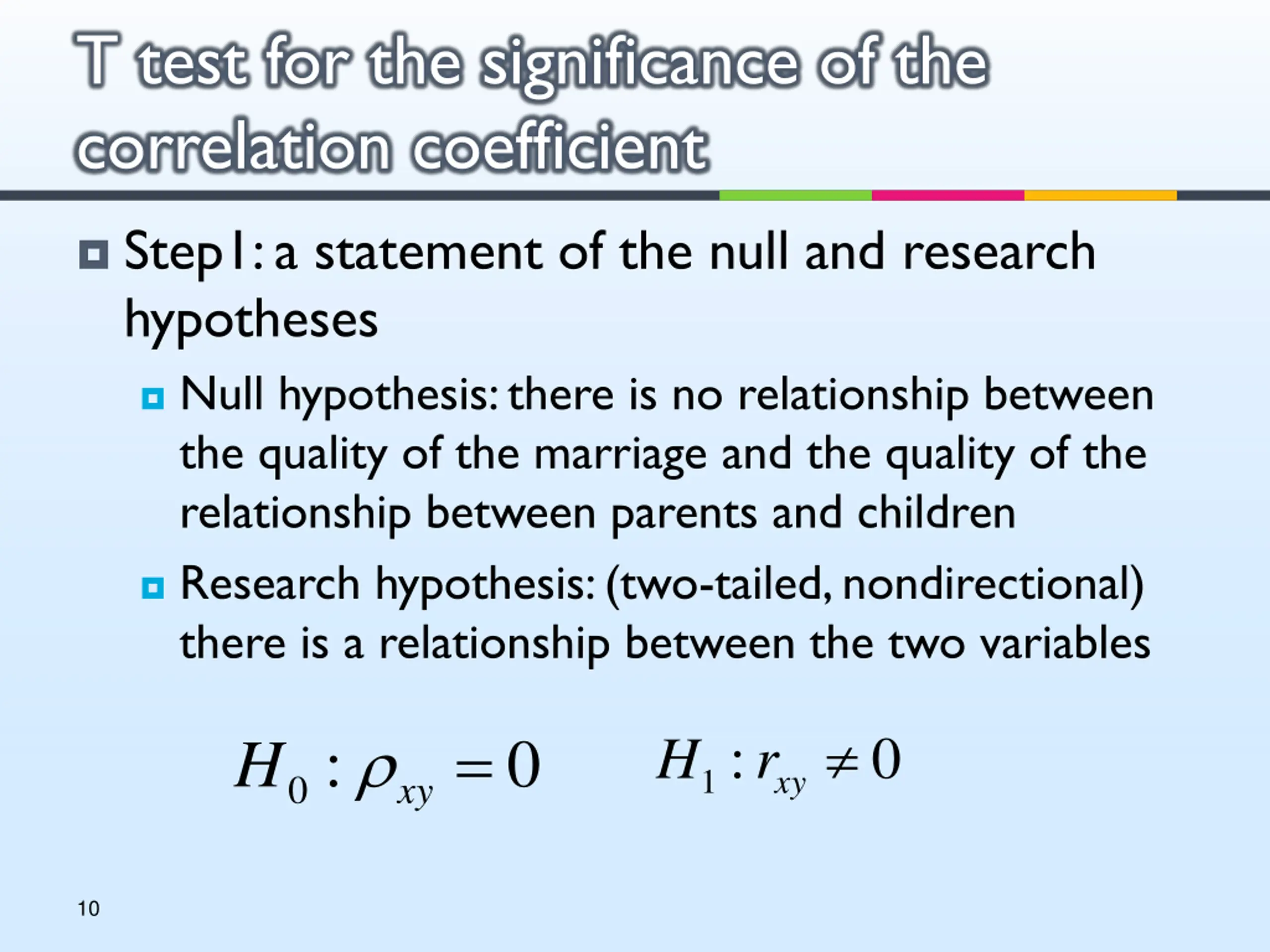 T test for the significance of the correlation coefficient

Step1: a statement of the null and research hypotheses

Null hypothesis: there is no relationship between the quality of the marriage and the quality of the relationship between parents and children

Research hypothesis: (two-tailed, nondirectional) there is a relationship between the two variables

$H_0 : \rho_{xy} = 0$ $H_1 : r_{xy} \neq 0$

10